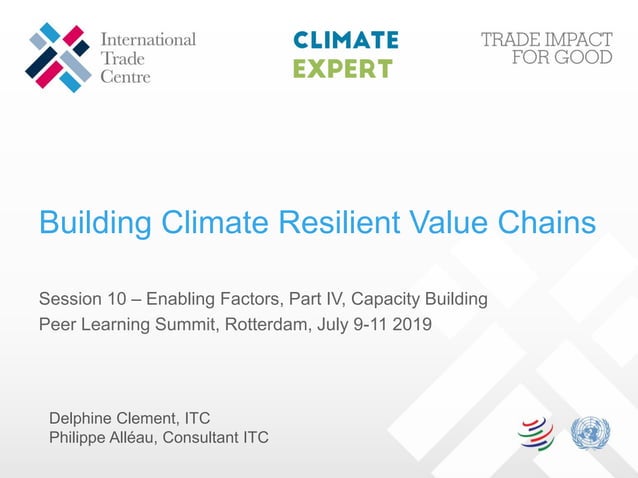 International Trade Centre

CLIMATE EXPERT

TRADE IMPACT FOR GOOD

Building Climate Resilient Value Chains

Session 10 – Enabling Factors, Part IV, Capacity Building
Peer Learning Summit, Rotterdam, July 9-11 2019

Delphine Clement, ITC
Philippe Alléau, Consultant ITC